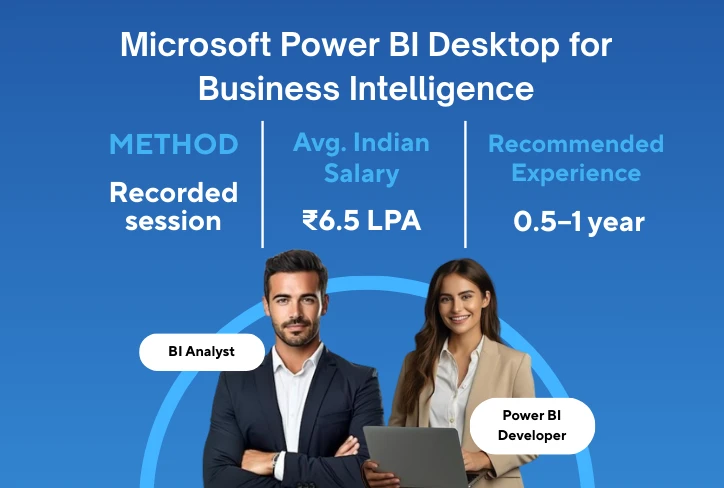 Microsoft Power BI Desktop for Business Intelligence

METHOD
Recorded session

Avg. Indian Salary
₹6.5 LPA

Recommended Experience
0.5–1 year

BI Analyst

Power BI Developer